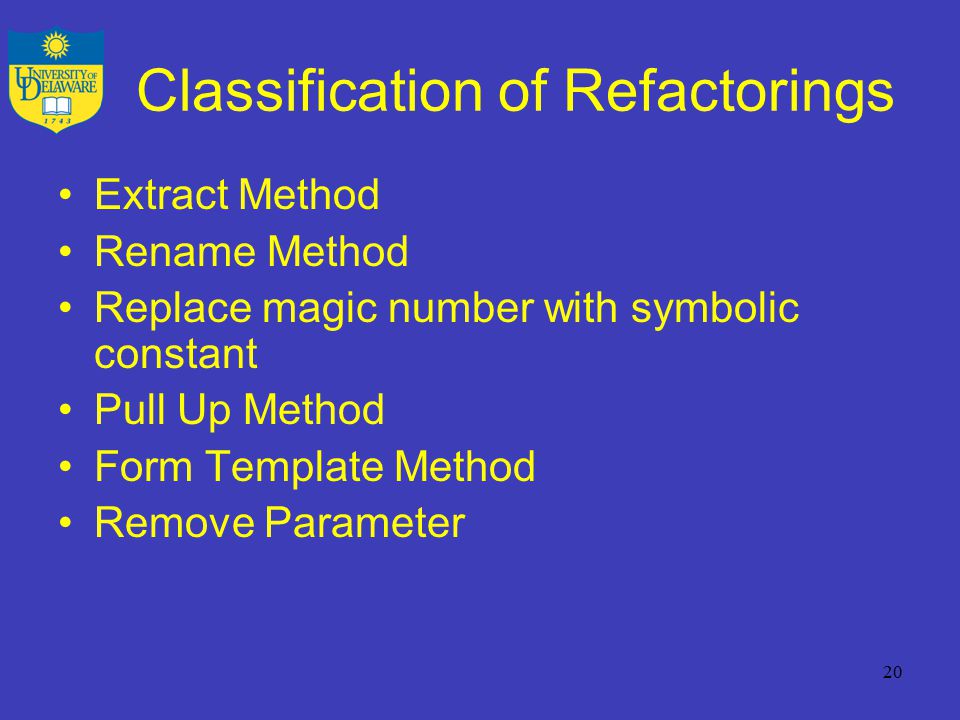 UNIVERSITY OF DELAWARE
1743

Classification of Refactorings

• Extract Method
• Rename Method
• Replace magic number with symbolic constant
• Pull Up Method
• Form Template Method
• Remove Parameter

20